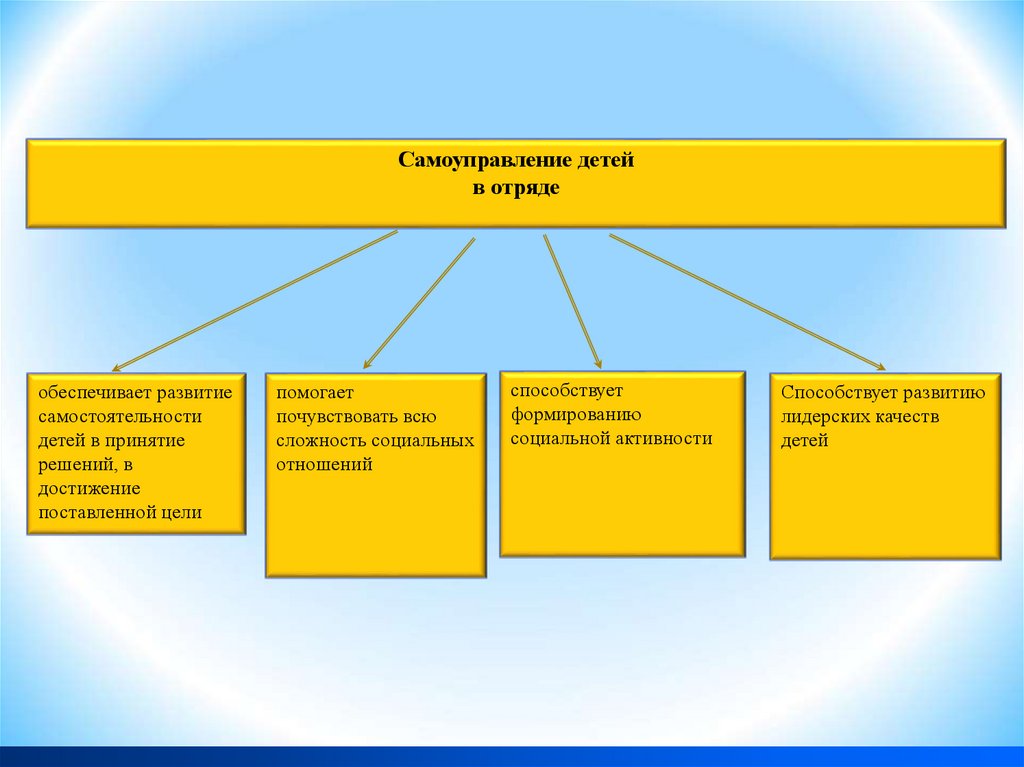 Самоуправление детей
в отряде

обеспечивает развитие самостоятельности детей в принятие решений, в достижение поставленной цели

помогает почувствовать всю сложность социальных отношений

способствует формированию социальной активности

Способствует развитию лидерских качеств детей